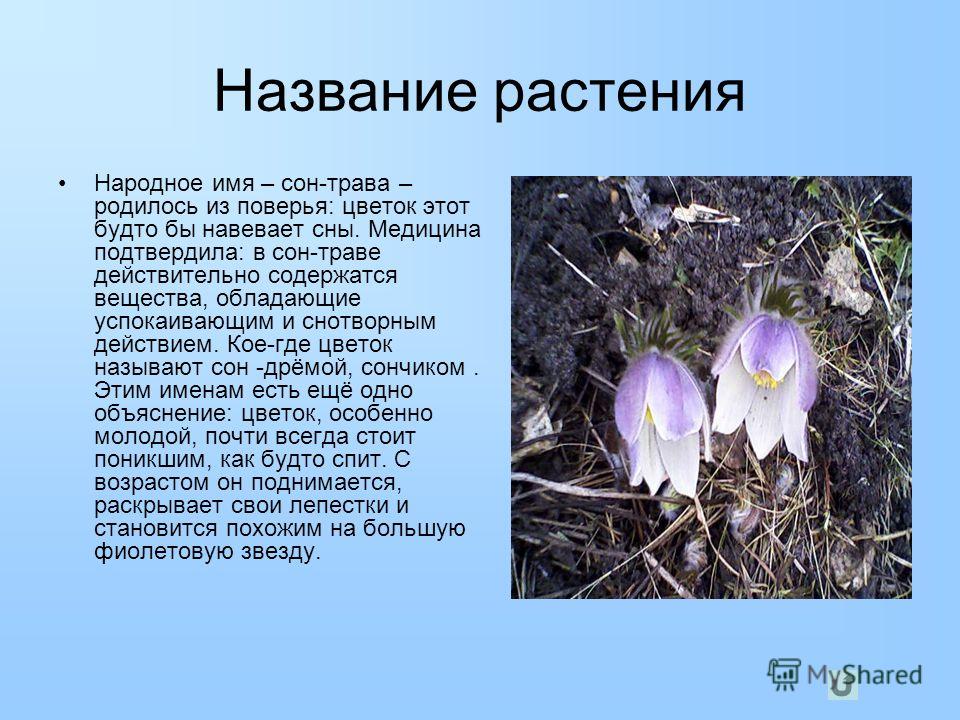 Название растения

• Народное имя – сон-трава – родилось из поверья: цветок этот будто бы навевает сны. Медицина подтвердила: в сон-траве действительно содержатся вещества, обладающие успокаивающим и снотворным действием. Кое-где цветок называют сон -дрёмой, сончиком . Этим именам есть ещё одно объяснение: цветок, особенно молодой, почти всегда стоит поникшим, как будто спит. С возрастом он поднимается, раскрывает свои лепестки и становится похожим на большую фиолетовую звезду.

MyShared